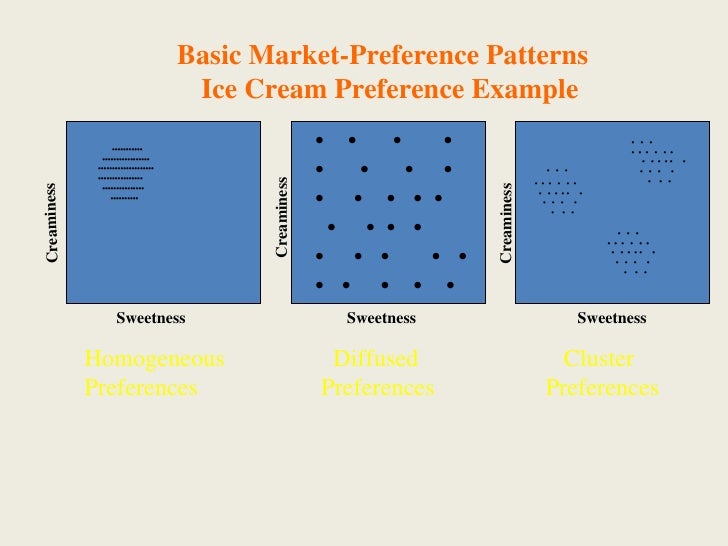 Basic Market-Preference Patterns
Ice Cream Preference Example

Creaminess
Sweetness
Homogeneous Preferences

Creaminess
Sweetness
Diffused Preferences

Creaminess
Sweetness
Cluster Preferences